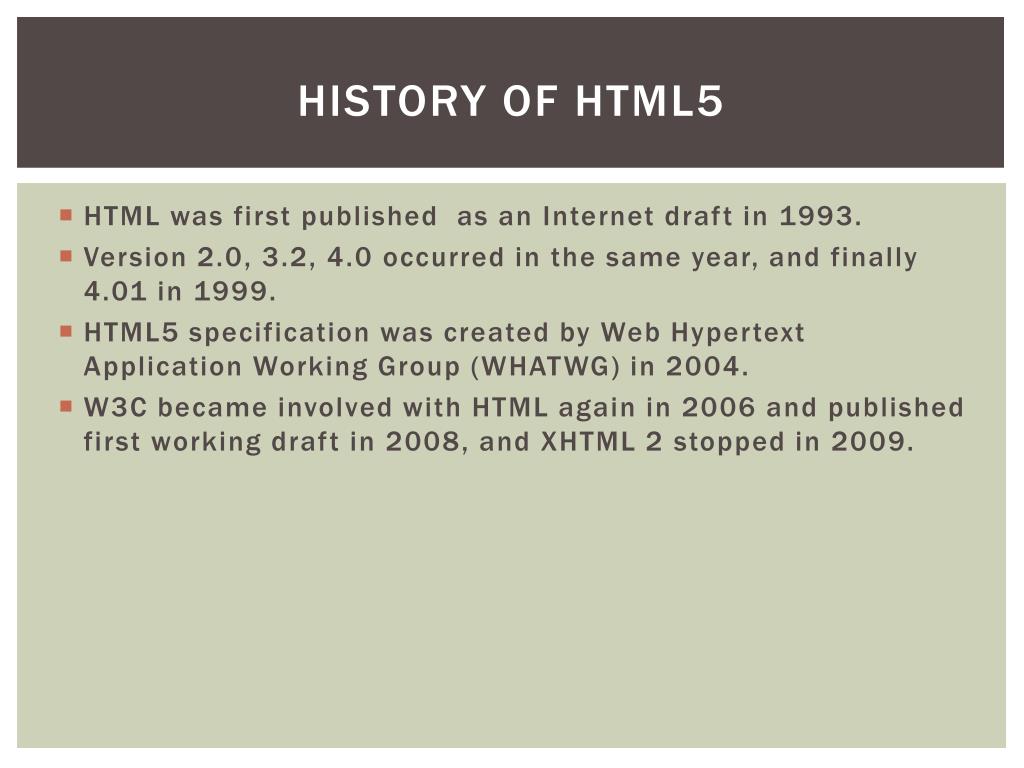 HISTORY OF HTML5

- HTML was first published  as an Internet draft in 1993.
- Version 2.0, 3.2, 4.0 occurred in the same year, and finally 4.01 in 1999.
- HTML5 specification was created by Web Hypertext Application Working Group (WHATWG) in 2004.
- W3C became involved with HTML again in 2006 and published first working draft in 2008, and XHTML 2 stopped in 2009.